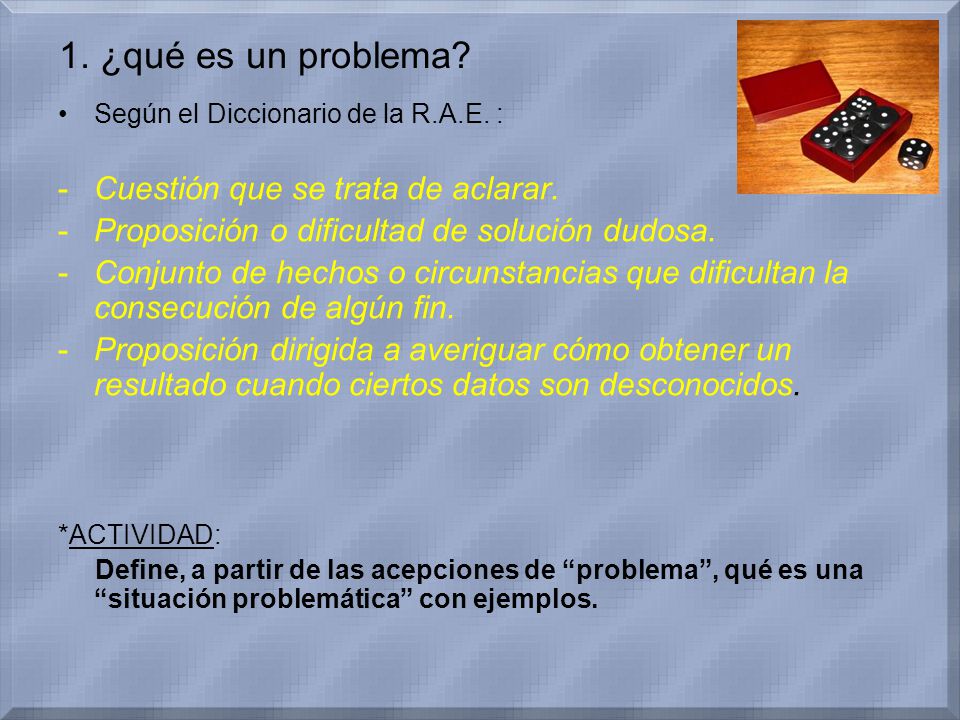 1. ¿qué es un problema?

• Según el Diccionario de la R.A.E. :

- Cuestión que se trata de aclarar.
- Proposición o dificultad de solución dudosa.
- Conjunto de hechos o circunstancias que dificultan la consecución de algún fin.
- Proposición dirigida a averiguar cómo obtener un resultado cuando ciertos datos son desconocidos.

*ACTIVIDAD:

Define, a partir de las acepciones de “problema”, qué es una “situación problemática” con ejemplos.